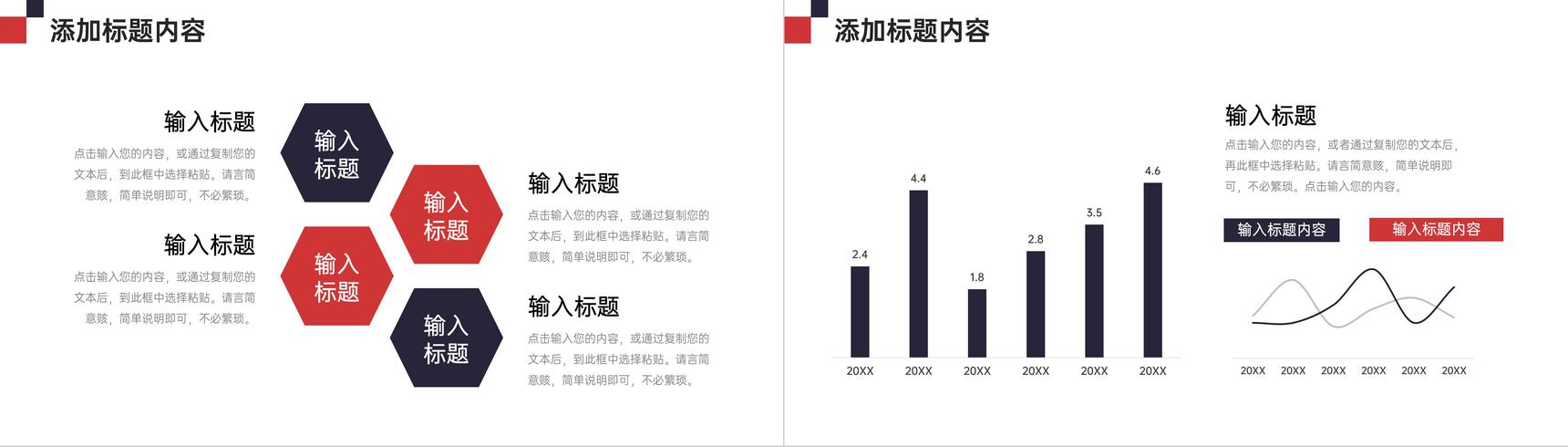 添加标题内容

输入标题
点击输入您的内容，或通过复制您的文本后，到此框中选择粘贴。请言简意赅，简单说明即可，不必繁琐。

输入标题
点击输入您的内容，或通过复制您的文本后，到此框中选择粘贴。请言简意赅，简单说明即可，不必繁琐。

输入标题

输入标题

输入标题

输入标题

输入标题
点击输入您的内容，或通过复制您的文本后，到此框中选择粘贴。请言简意赅，简单说明即可，不必繁琐。

输入标题
点击输入您的内容，或通过复制您的文本后，到此框中选择粘贴。请言简意赅，简单说明即可，不必繁琐。

添加标题内容

2.4
4.4
1.8
2.8
3.5
4.6
20XX 20XX 20XX 20XX 20XX 20XX

输入标题
点击输入您的内容，或者通过复制您的文本后，再此框中选择粘贴。请言简意赅，简单说明即可，不必繁琐。点击输入您的内容。

输入标题内容
输入标题内容

20XX 20XX 20XX 20XX 20XX 20XX